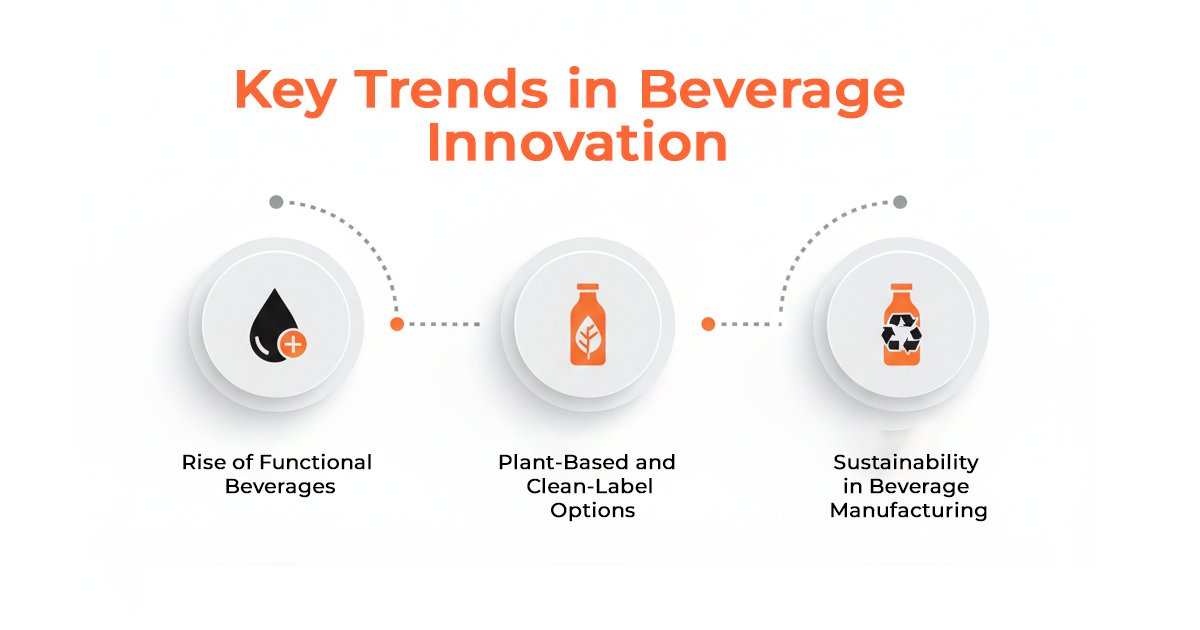 Key Trends in Beverage Innovation

Rise of Functional Beverages

Plant-Based and Clean-Label Options

Sustainability in Beverage Manufacturing